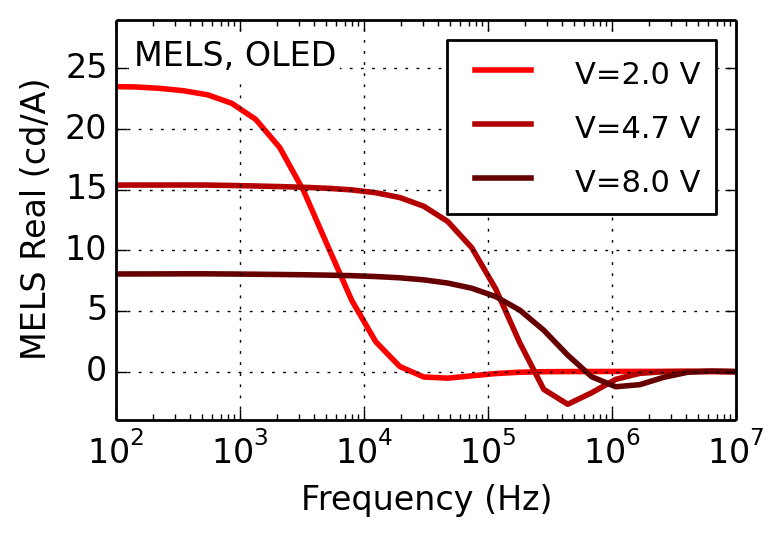 MELS, OLED

V=2.0 V
V=4.7 V
V=8.0 V

MELS Real (cd/A)

25
20
15
10
5
0

$10^2$ $10^3$ $10^4$ $10^5$ $10^6$ $10^7$

Frequency (Hz)